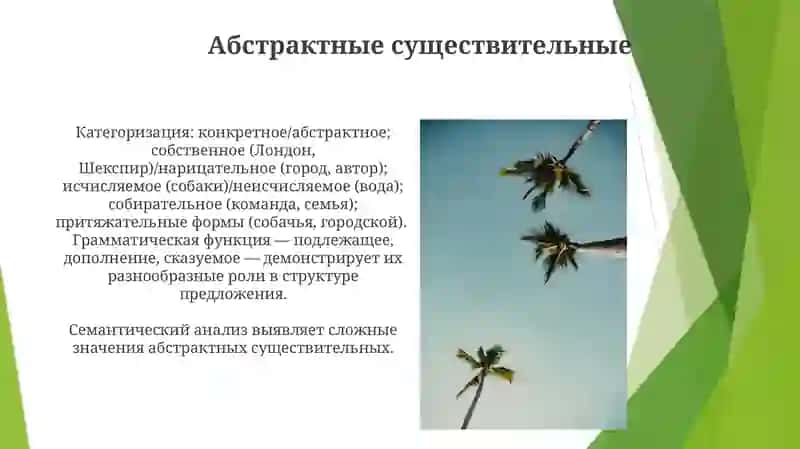 Абстрактные существительные

Категоризация: конкретное/абстрактное; собственное (Лондон, Шекспир)/нарицательное (город, автор); исчисляемое (собаки)/неисчисляемое (вода); собирательное (команда, семья); притяжательные формы (собачья, городской). Грамматическая функция — подлежащее, дополнение, сказуемое — демонстрирует их разнообразные роли в структуре предложения.

Семантический анализ выявляет сложные значения абстрактных существительных.